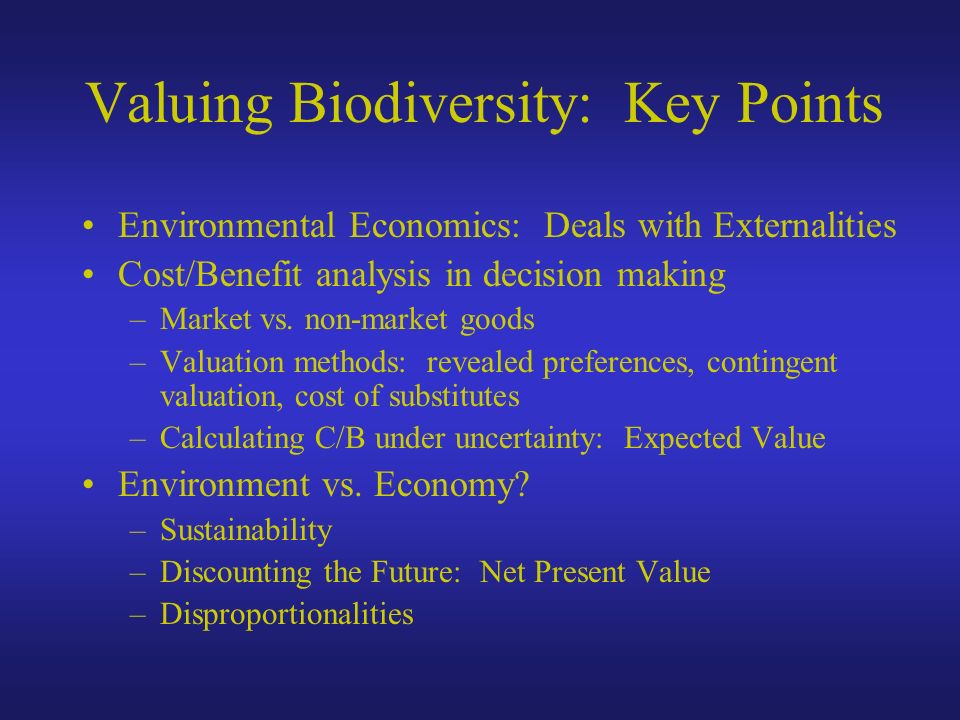 Valuing Biodiversity:  Key Points

• Environmental Economics:  Deals with Externalities
• Cost/Benefit analysis in decision making
  – Market vs. non-market goods
  – Valuation methods:  revealed preferences, contingent valuation, cost of substitutes
  – Calculating C/B under uncertainty:  Expected Value
• Environment vs. Economy?
  – Sustainability
  – Discounting the Future:  Net Present Value
  – Disproportionalities